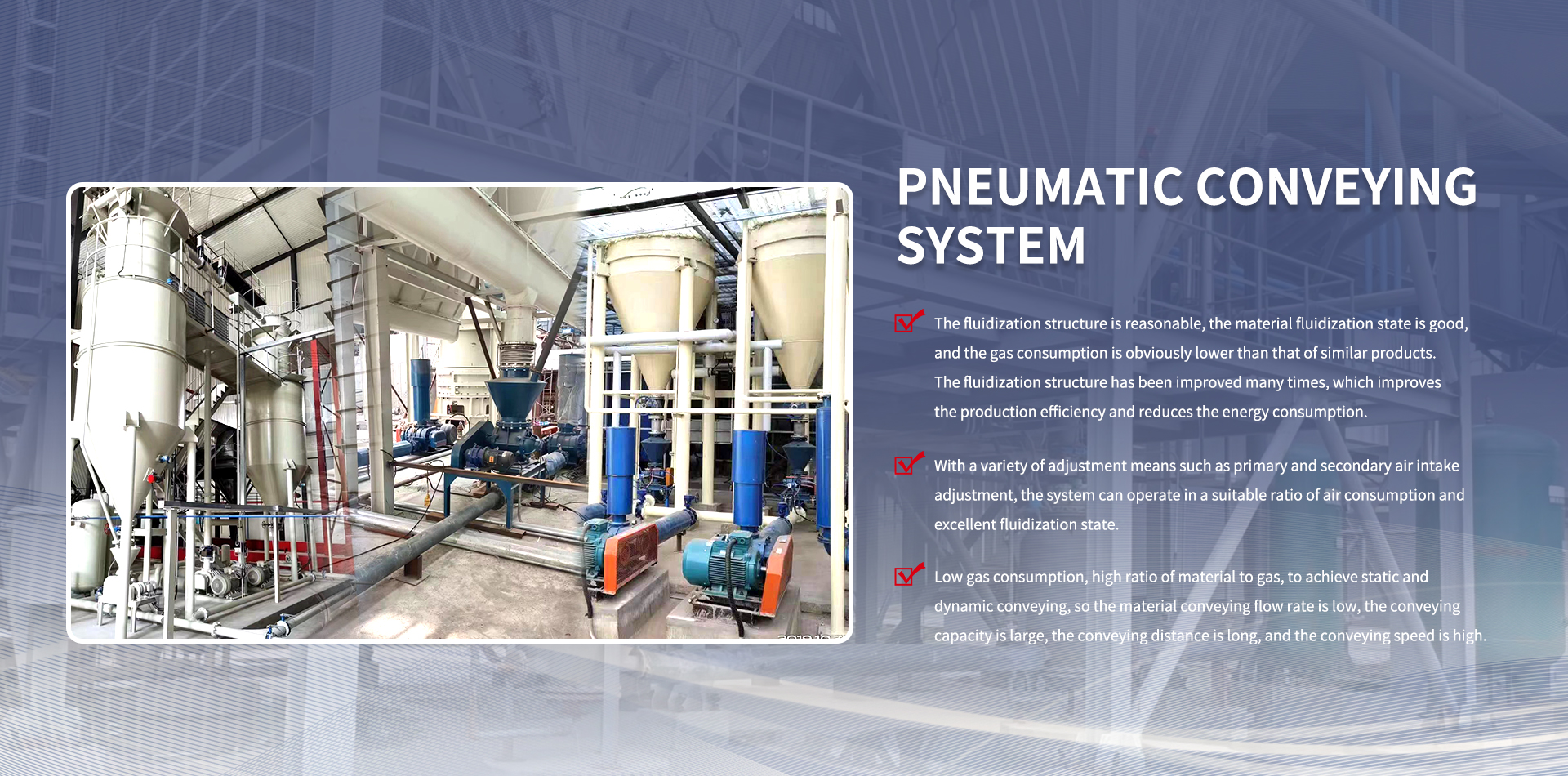 PNEUMATIC CONVEYING SYSTEM

The fluidization structure is reasonable, the material fluidization state is good, and the gas consumption is obviously lower than that of similar products. The fluidization structure has been improved many times, which improves the production efficiency and reduces the energy consumption.

With a variety of adjustment means such as primary and secondary air intake adjustment, the system can operate in a suitable ratio of air consumption and excellent fluidization state.

Low gas consumption, high ratio of material to gas, to achieve static and dynamic conveying, so the material conveying flow rate is low, the conveying capacity is large, the conveying distance is long, and the conveying speed is high.